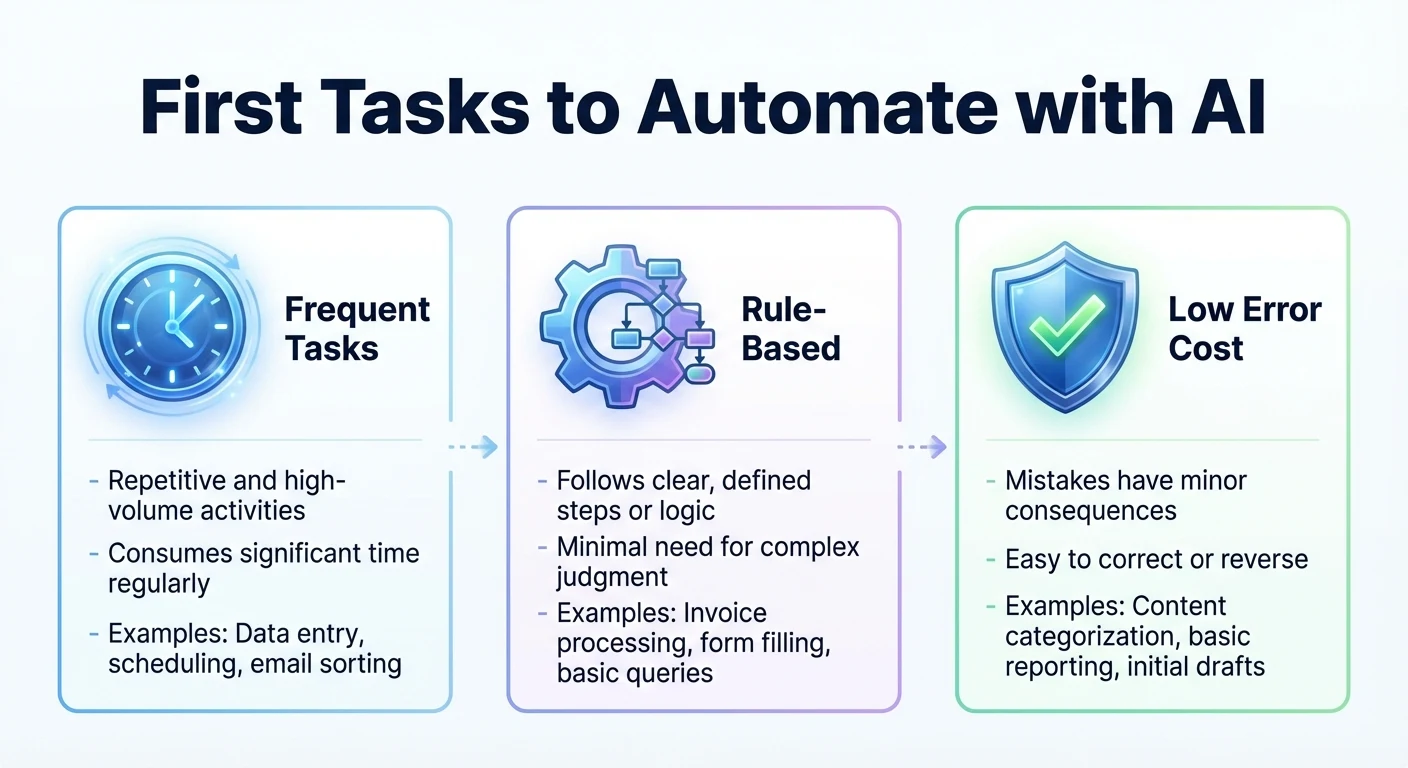 First Tasks to Automate with AI

Frequent Tasks

- Repetitive and high-volume activities
- Consumes significant time regularly
- Examples: Data entry, scheduling, email sorting

Rule-Based

- Follows clear, defined steps or logic
- Minimal need for complex judgment
- Examples: Invoice processing, form filling, basic queries

Low Error Cost

- Mistakes have minor consequences
- Easy to correct or reverse
- Examples: Content categorization, basic reporting, initial drafts